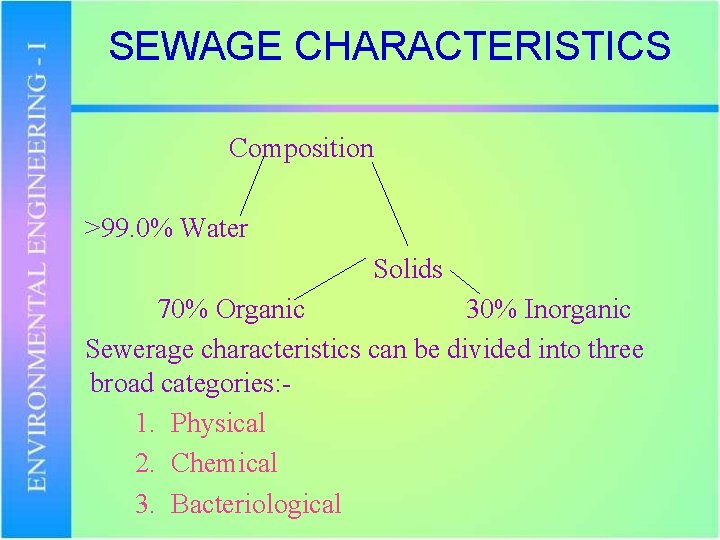 ENVIRONMENTAL ENGINEERING - I

SEWAGE CHARACTERISTICS

Composition

>99.0% Water

Solids

70% Organic

30% Inorganic

Sewerage characteristics can be divided into three broad categories:-

1. Physical
2. Chemical
3. Bacteriological